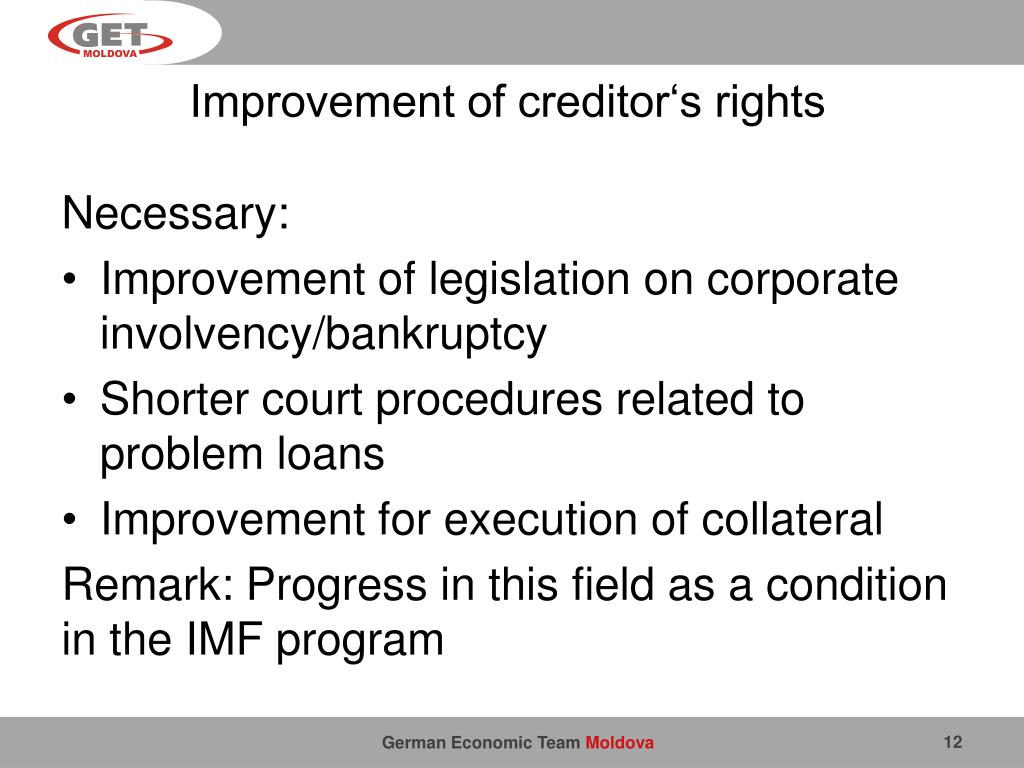 GET
MOLDOVA

Improvement of creditor‘s rights

Necessary:
• Improvement of legislation on corporate involvency/bankruptcy
• Shorter court procedures related to problem loans
• Improvement for execution of collateral
Remark: Progress in this field as a condition in the IMF program

German Economic Team Moldova
12